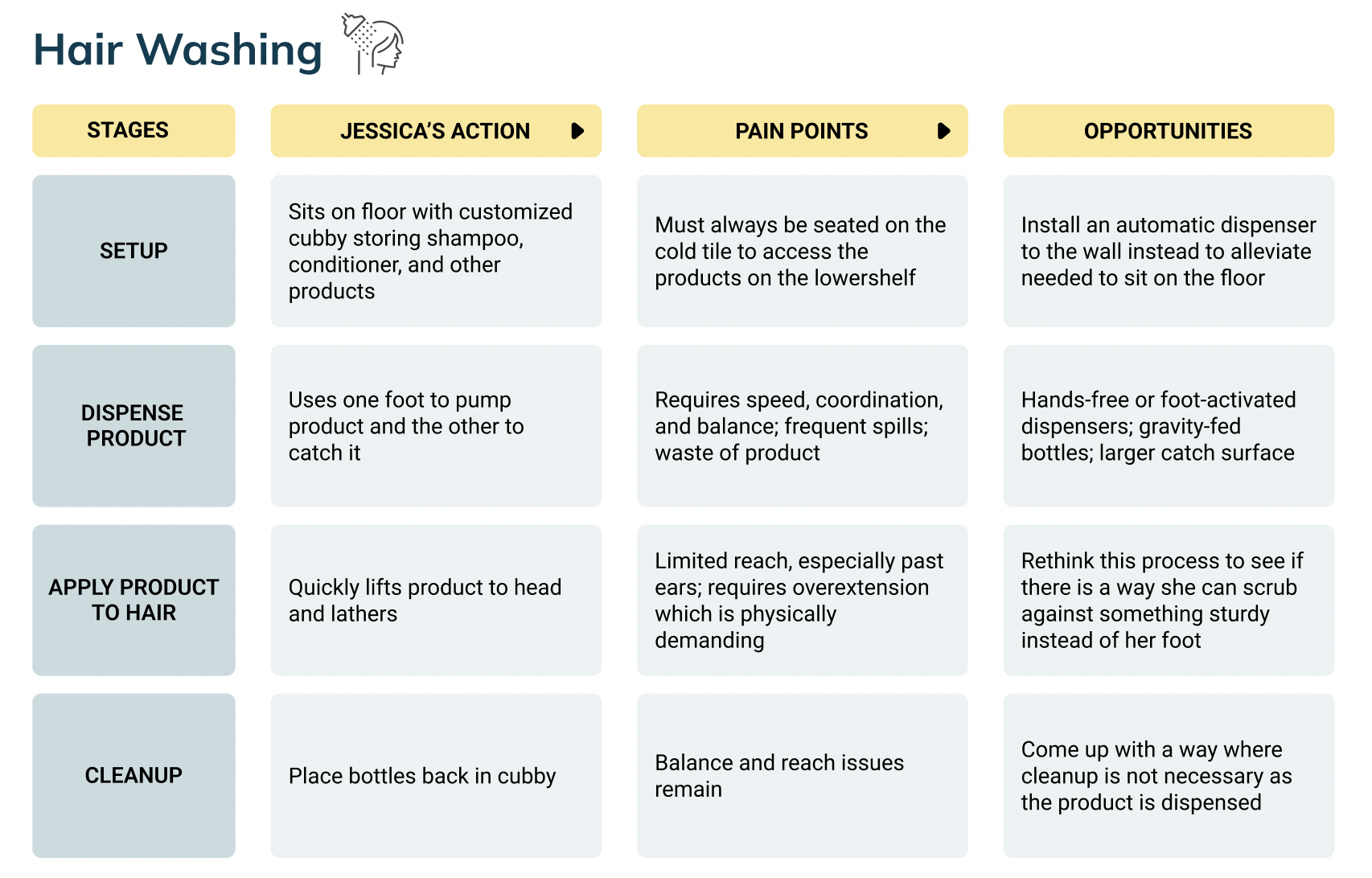 Hair Washing

| STAGES | JESSICA'S ACTION | PAIN POINTS | OPPORTUNITIES |
|---|---|---|---|
| SETUP | Sits on floor with customized cubby storing shampoo, conditioner, and other products | Must always be seated on the cold tile to access the products on the lowershelf | Install an automatic dispenser to the wall instead to alleviate needed to sit on the floor |
| DISPENSE PRODUCT | Uses one foot to pump product and the other to catch it | Requires speed, coordination, and balance; frequent spills; waste of product | Hands-free or foot-activated dispensers; gravity-fed bottles; larger catch surface |
| APPLY PRODUCT TO HAIR | Quickly lifts product to head and lathers | Limited reach, especially past ears; requires overextension which is physically demanding | Rethink this process to see if there is a way she can scrub against something sturdy instead of her foot |
| CLEANUP | Place bottles back in cubby | Balance and reach issues remain | Come up with a way where cleanup is not necessary as the product is dispensed |